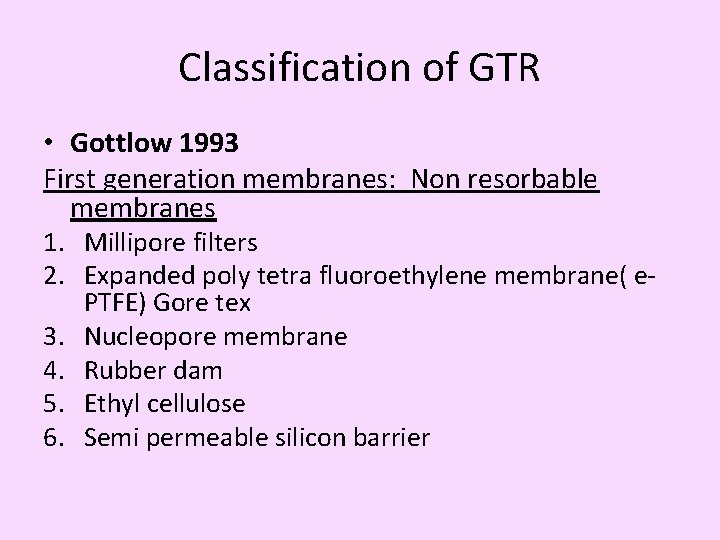 Classification of GTR

• Gottlow 1993

First generation membranes: Non resorbable membranes

1. Millipore filters
2. Expanded poly tetra fluoroethylene membrane( e-PTFE) Gore tex
3. Nucleopore membrane
4. Rubber dam
5. Ethyl cellulose
6. Semi permeable silicon barrier